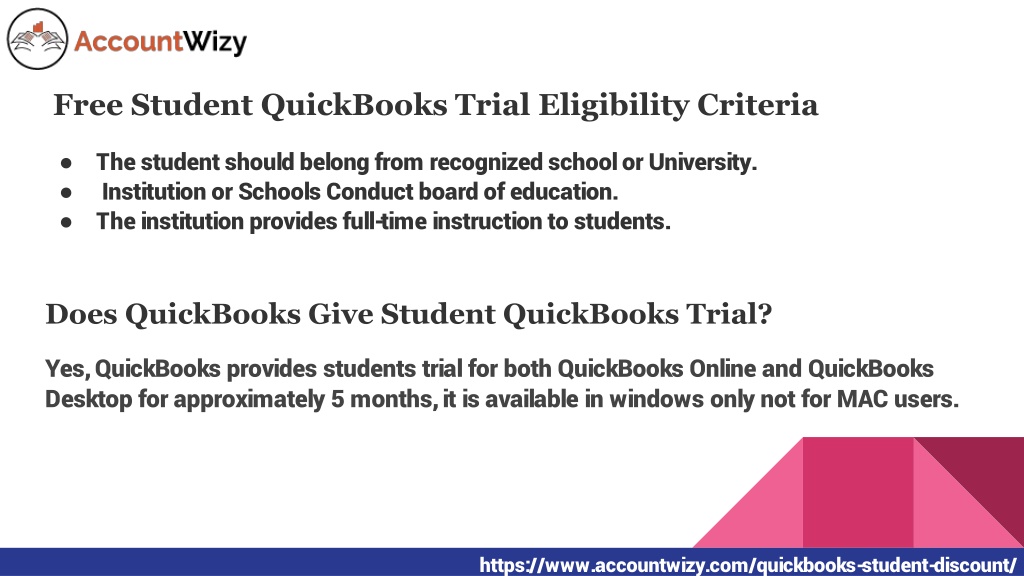 AccountWizy

Free Student QuickBooks Trial Eligibility Criteria

● The student should belong from recognized school or University.
● Institution or Schools Conduct board of education.
● The institution provides full-time instruction to students.

Does QuickBooks Give Student QuickBooks Trial?

Yes, QuickBooks provides students trial for both QuickBooks Online and QuickBooks Desktop for approximately 5 months, it is available in windows only not for MAC users.

https://www.accountwizy.com/quickbooks-student-discount/